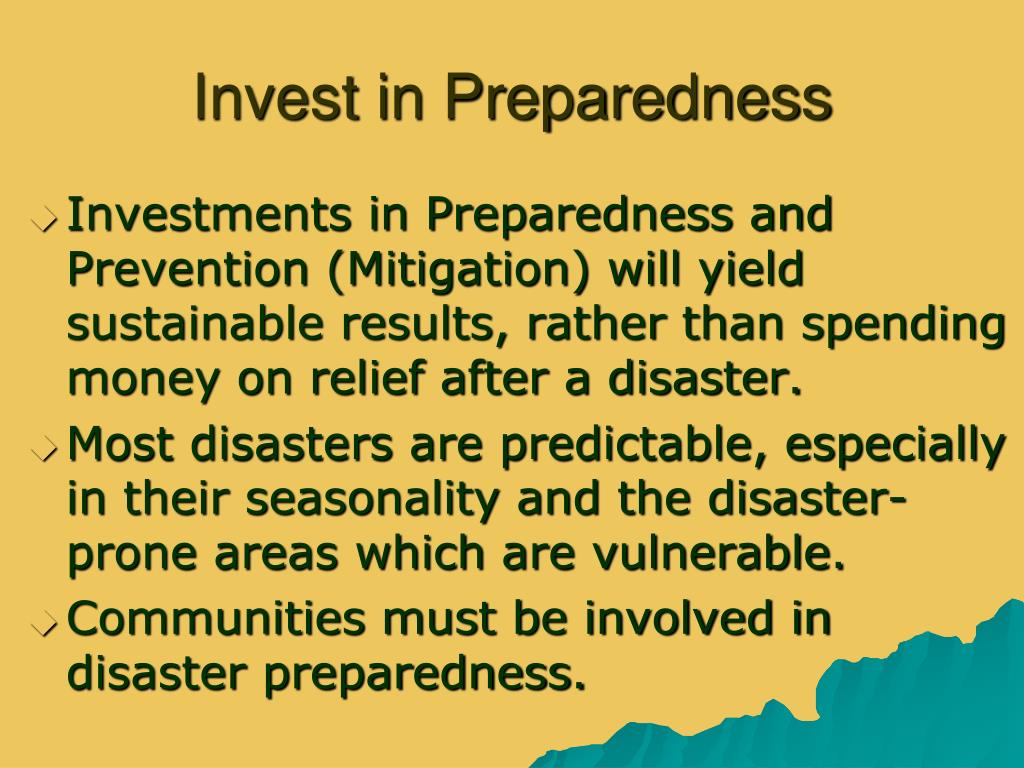 Invest in Preparedness

Investments in Preparedness and Prevention (Mitigation) will yield sustainable results, rather than spending money on relief after a disaster.

Most disasters are predictable, especially in their seasonality and the disaster-prone areas which are vulnerable.

Communities must be involved in disaster preparedness.